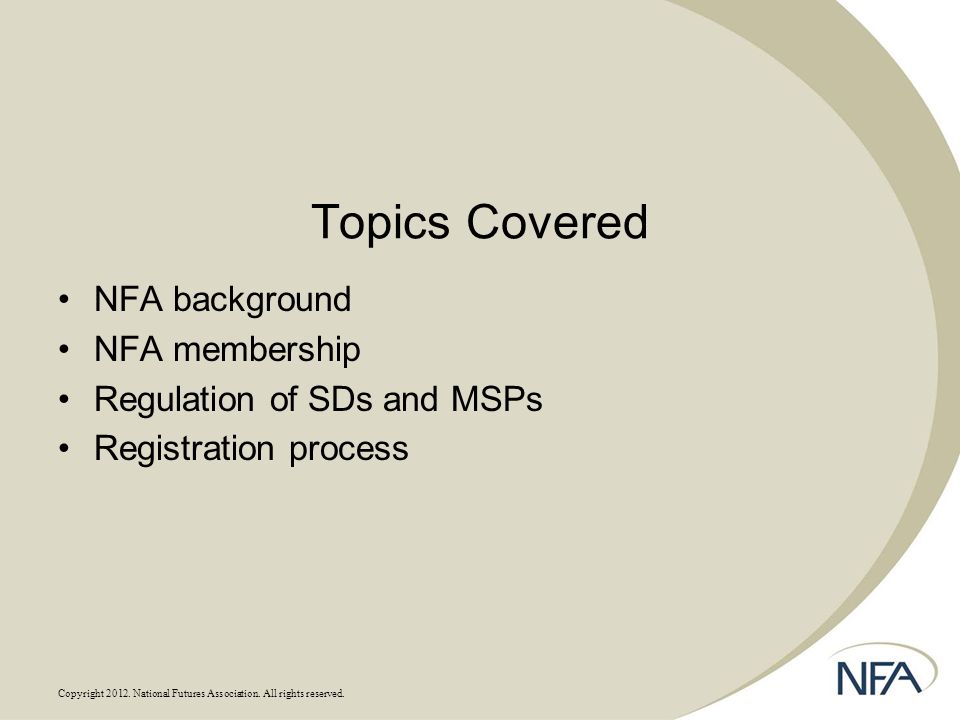 Topics Covered

• NFA background
• NFA membership
• Regulation of SDs and MSPs
• Registration process

Copyright 2012. National Futures Association. All rights reserved.

NFA